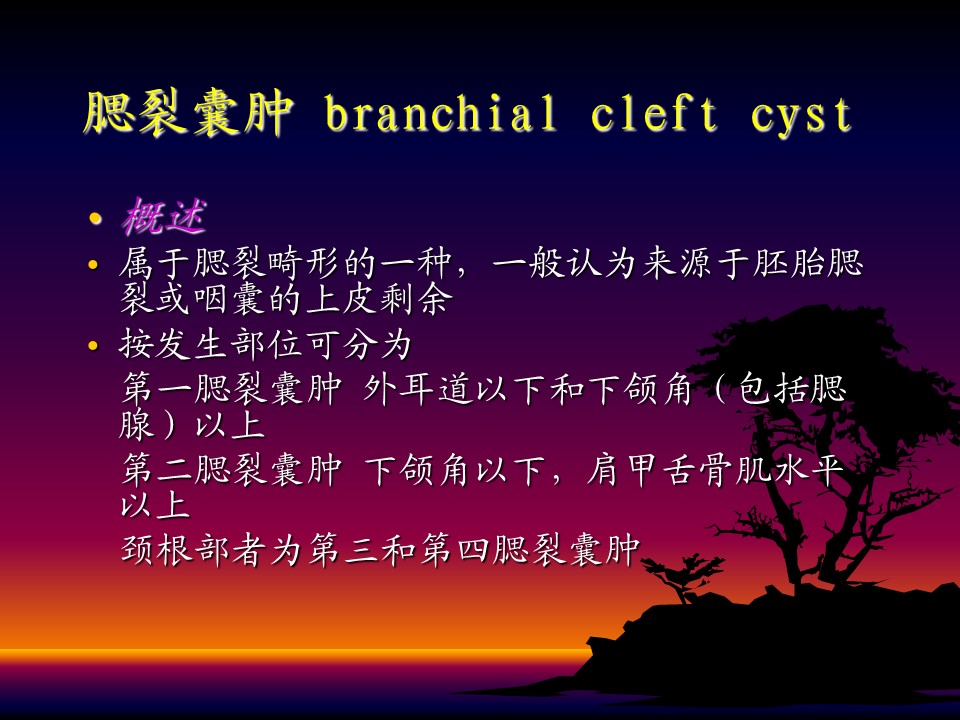 腮裂囊肿 branchial cleft cyst

• 概述
• 属于腮裂畸形的一种，一般认为来源于胚胎腮裂或咽囊的上皮剩余
• 按发生部位可分为

第一腮裂囊肿 外耳道以下和下颌角（包括腮腺）以上

第二腮裂囊肿 下颌角以下，肩甲舌骨肌水平以上

颈根部者为第三和第四腮裂囊肿